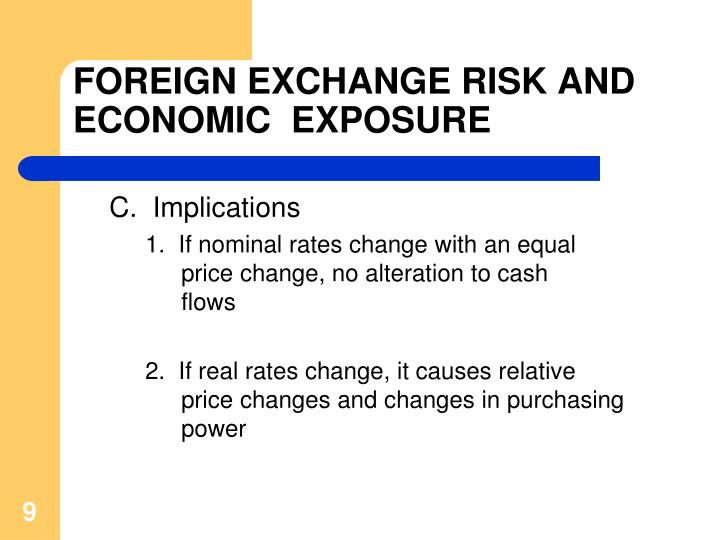 FOREIGN EXCHANGE RISK AND ECONOMIC EXPOSURE

C. Implications

1. If nominal rates change with an equal price change, no alteration to cash flows

2. If real rates change, it causes relative price changes and changes in purchasing power

9